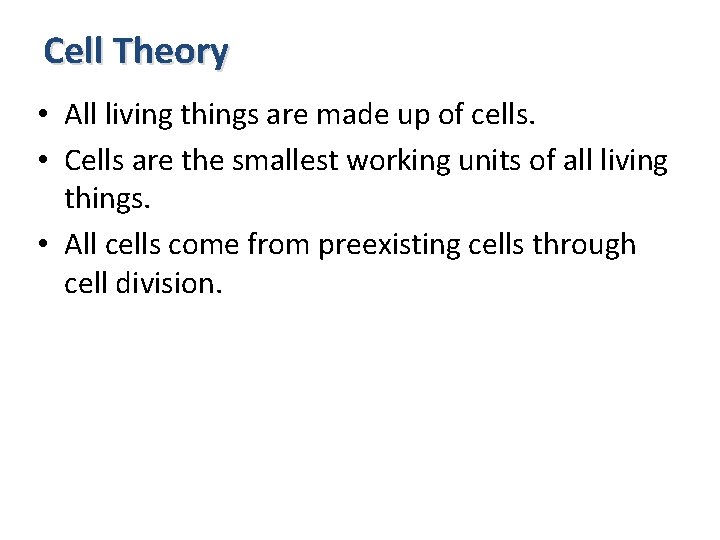 Cell Theory

• All living things are made up of cells.
• Cells are the smallest working units of all living things.
• All cells come from preexisting cells through cell division.